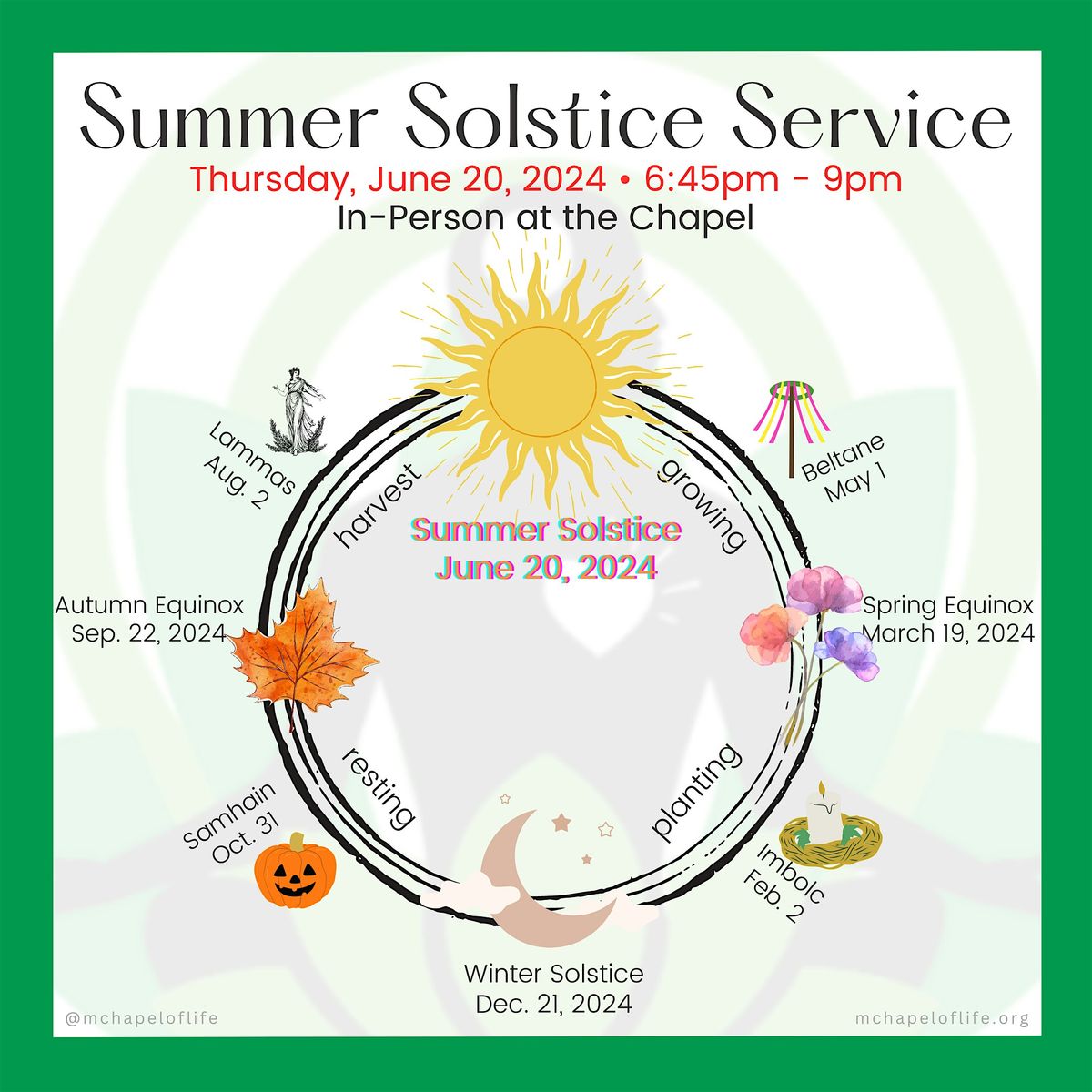 Summer Solstice Service
Thursday, June 20, 2024 • 6:45pm - 9pm
In-Person at the Chapel

Lammas
Aug. 2

harvest

Summer Solstice
June 20, 2024

growing

Beltane
May 1

Autumn Equinox
Sep. 22, 2024

Spring Equinox
March 19, 2024

resting

planting

Samhain
Oct. 31

Imbolc
Feb. 2

Winter Solstice
Dec. 21, 2024

@mchapeloflife

mchapeloflife.org